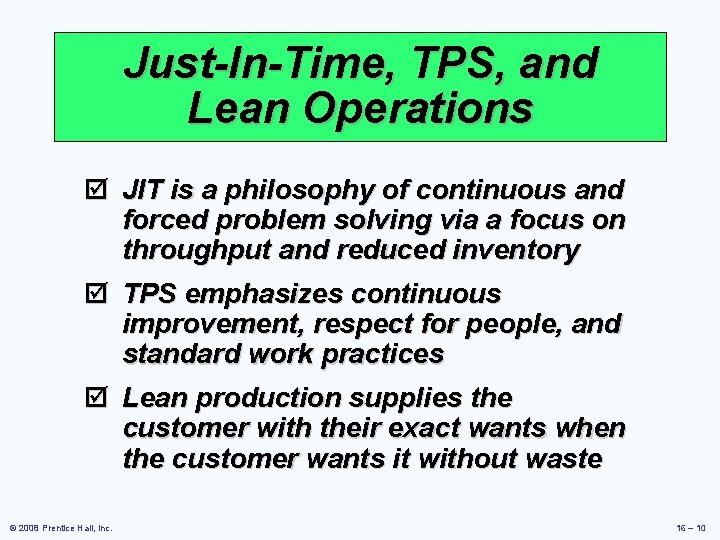 Just-In-Time, TPS, and Lean Operations

☑ JIT is a philosophy of continuous and forced problem solving via a focus on throughput and reduced inventory

☑ TPS emphasizes continuous improvement, respect for people, and standard work practices

☑ Lean production supplies the customer with their exact wants when the customer wants it without waste

© 2008 Prentice Hall, Inc.

16 – 10